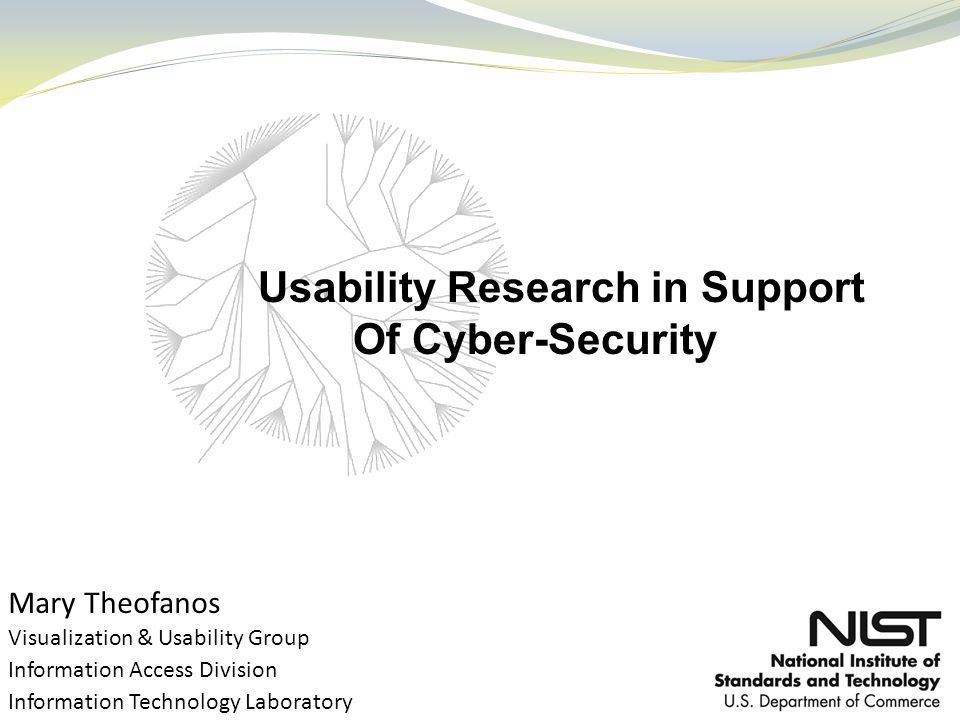 Usability Research in Support Of Cyber-Security

Mary Theofanos
Visualization & Usability Group
Information Access Division
Information Technology Laboratory

NIST
National Institute of Standards and Technology
U.S. Department of Commerce